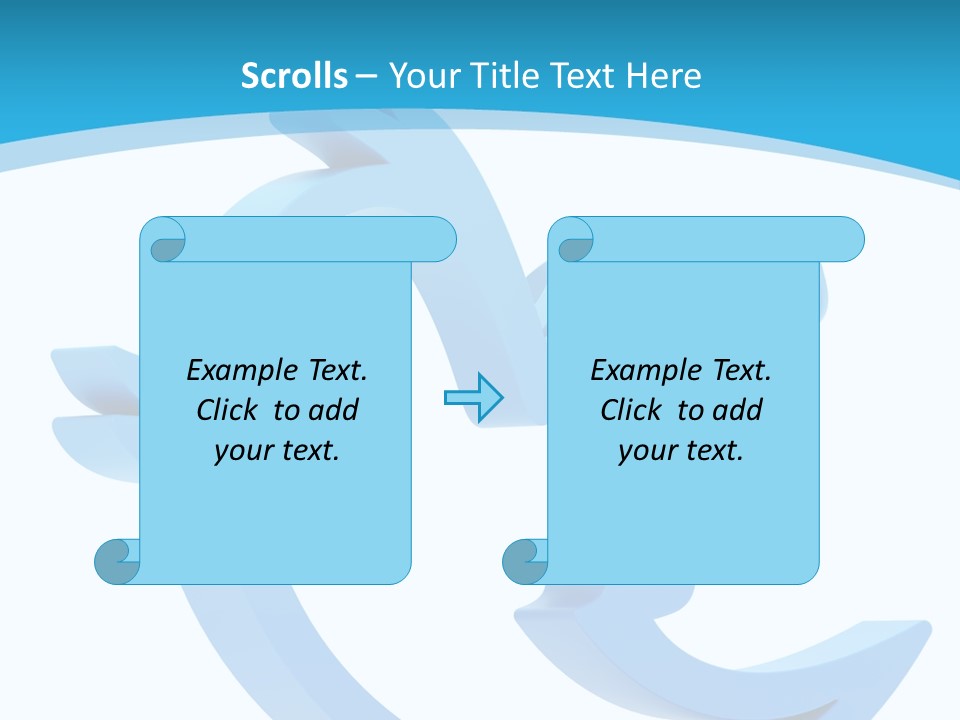 Scrolls – Your Title Text Here

Example Text. Click to add your text.

Example Text. Click to add your text.